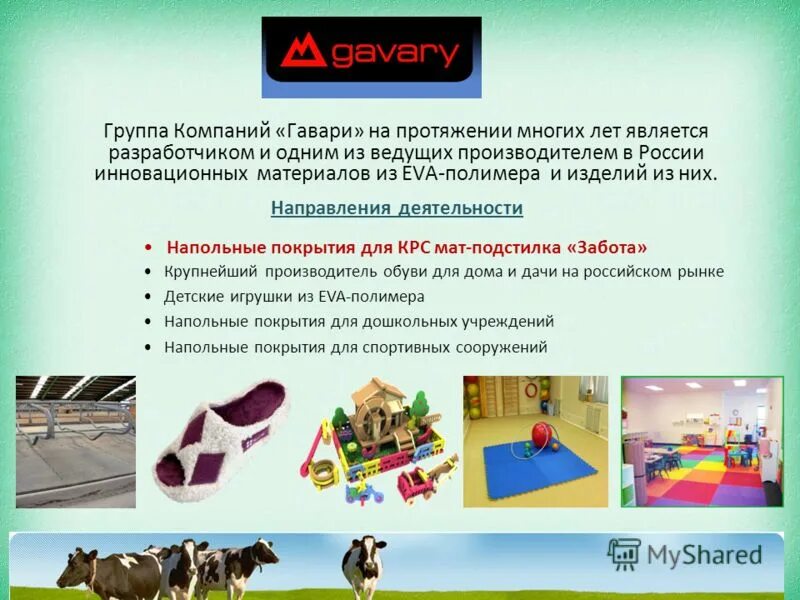 gavary

Группа Компаний «Гавари» на протяжении многих лет является разработчиком и одним из ведущих производителем в России инновационных материалов из EVA-полимера и изделий из них.

Направления деятельности

• Напольные покрытия для КРС мат-подстилка «Забота»
• Крупнейший производитель обуви для дома и дачи на российском рынке
• Детские игрушки из EVA-полимера
• Напольные покрытия для дошкольных учреждений
• Напольные покрытия для спортивных сооружений

MyShared